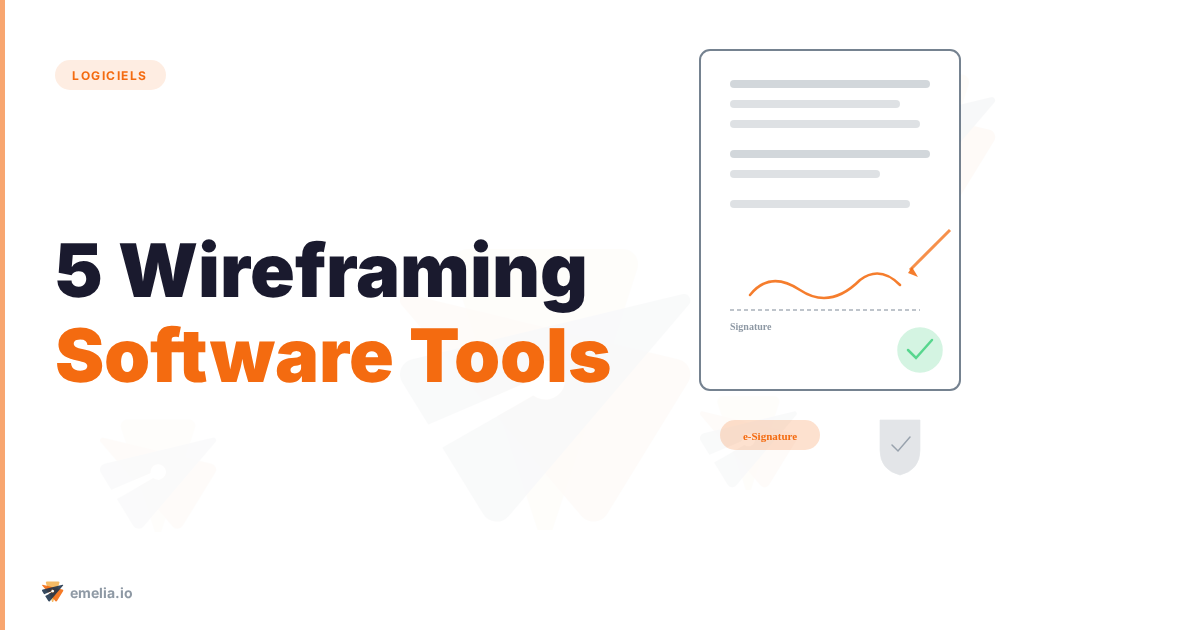 LOGICIELS

5 Wireframing
Software Tools

Signature

e-Signature

emelia.io